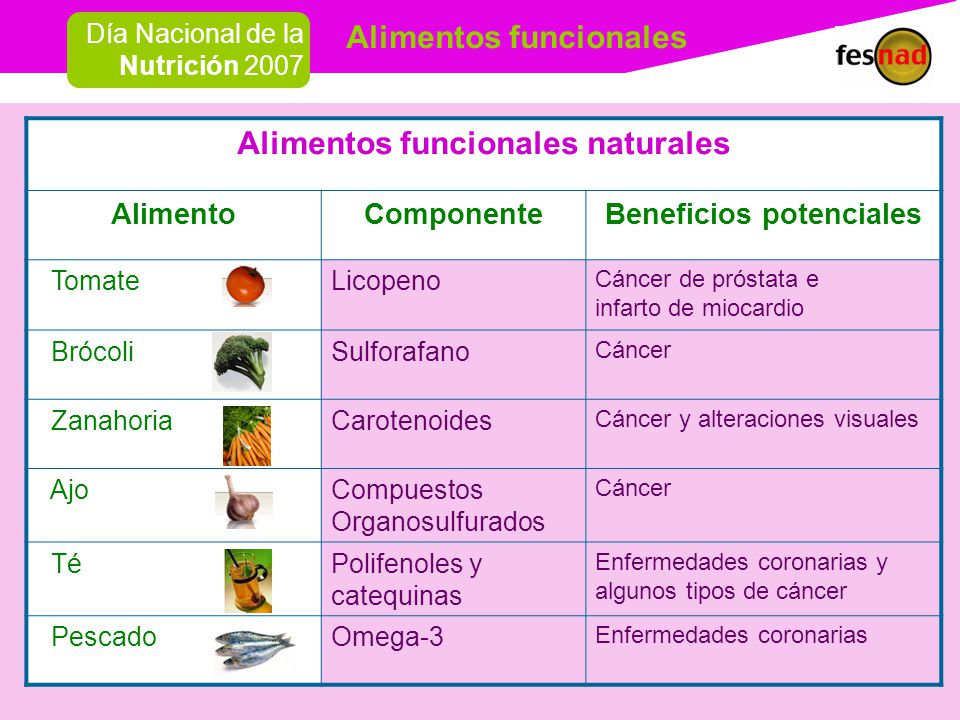 Día Nacional de la Nutrición 2007

Alimentos funcionales

fesnad

Alimentos funcionales naturales

| Alimento | Componente | Beneficios potenciales |
|---|---|---|
| Tomate | Licopeno | Cáncer de próstata e infarto de miocardio |
| Brócoli | Sulforafano | Cáncer |
| Zanahoria | Carotenoides | Cáncer y alteraciones visuales |
| Ajo | Compuestos Organosulfurados | Cáncer |
| Té | Polifenoles y catequinas | Enfermedades coronarias y algunos tipos de cáncer |
| Pescado | Omega-3 | Enfermedades coronarias |